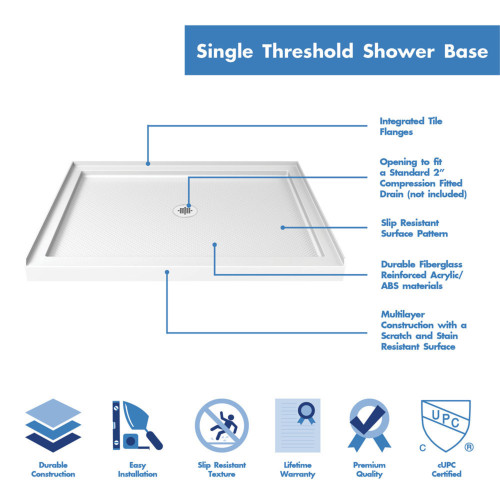 Single Threshold Shower Base

Integrated Tile Flanges

Opening to fit a Standard 2" Compression Fitted Drain (not included)

Slip Resistant Surface Pattern

Durable Fiberglass Reinforced Acrylic/ ABS materials

Multilayer Construction with a Scratch and Stain Resistant Surface

Durable Construction

Easy Installation

Slip Resistant Texture

Lifetime Warranty

Premium Quality

UPC
C ®
cUPC Certified